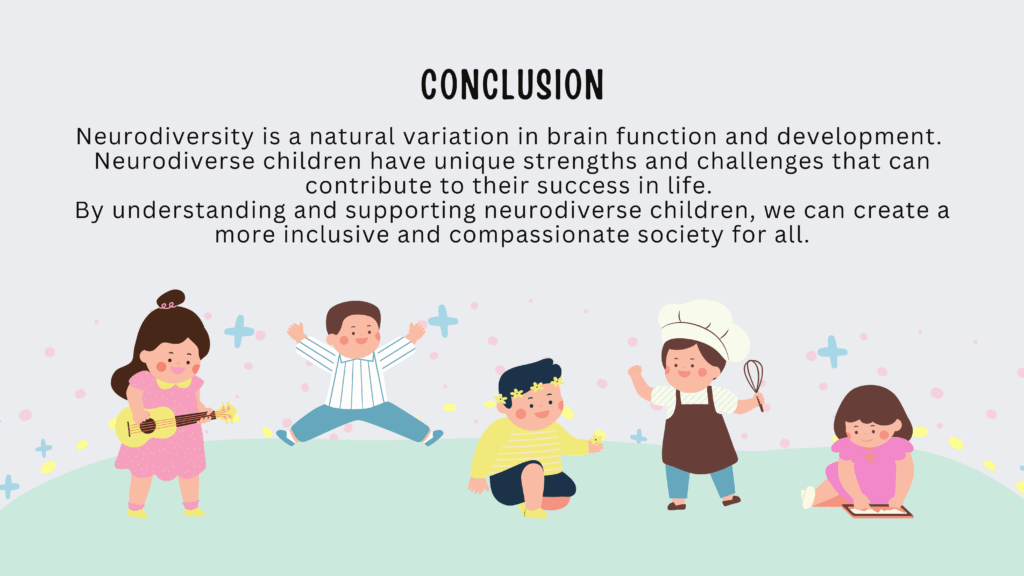 CONCLUSION

Neurodiversity is a natural variation in brain function and development.
Neurodiverse children have unique strengths and challenges that can contribute to their success in life.
By understanding and supporting neurodiverse children, we can create a more inclusive and compassionate society for all.